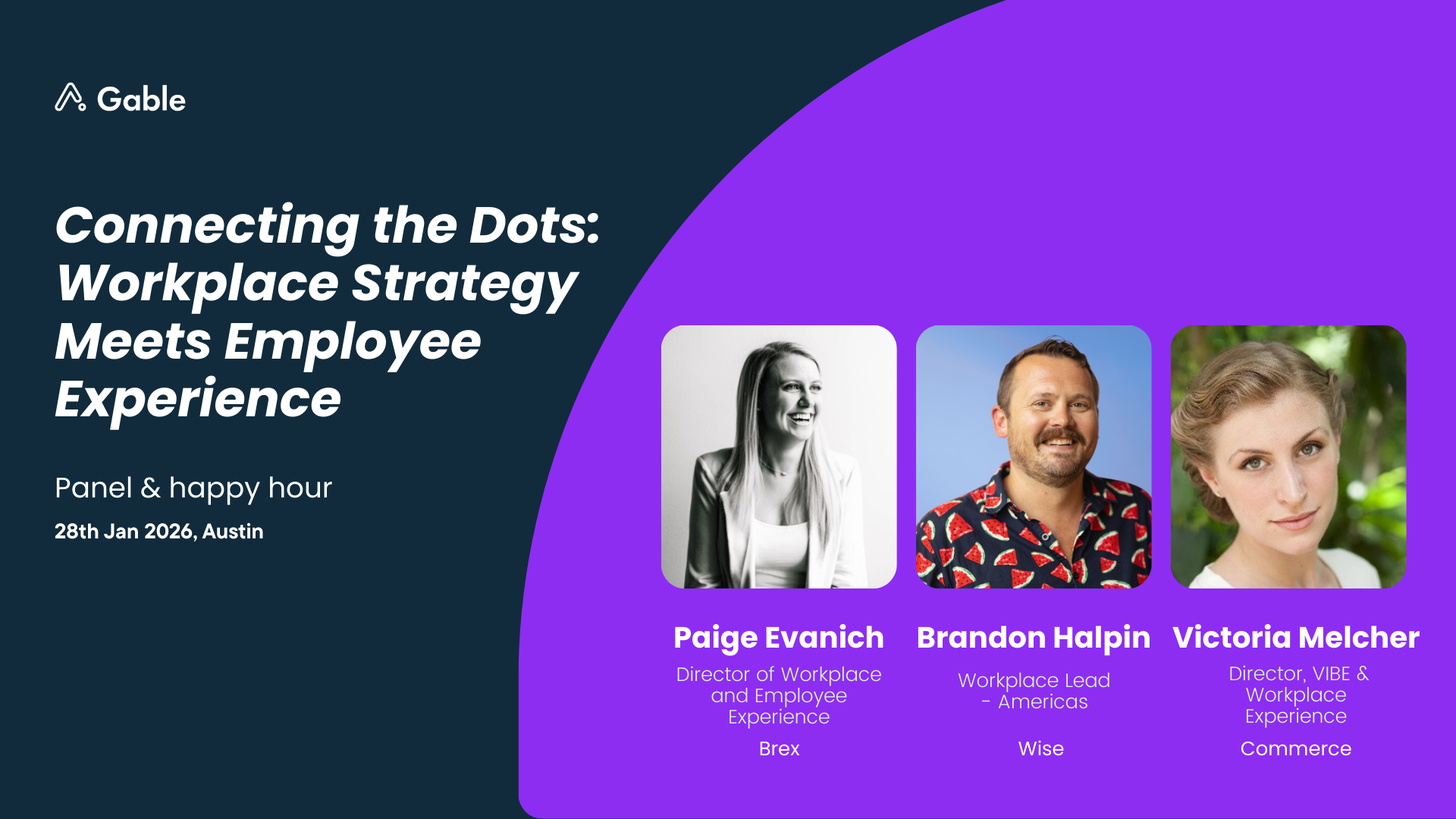 Gable

Connecting the Dots: Workplace Strategy Meets Employee Experience

Panel & happy hour

28th Jan 2026, Austin

Paige Evanich

Director of Workplace and Employee Experience

Brex

Brandon Halpin

Workplace Lead - Americas

Wise

Victoria Melcher

Director, VIBE & Workplace Experience

Commerce